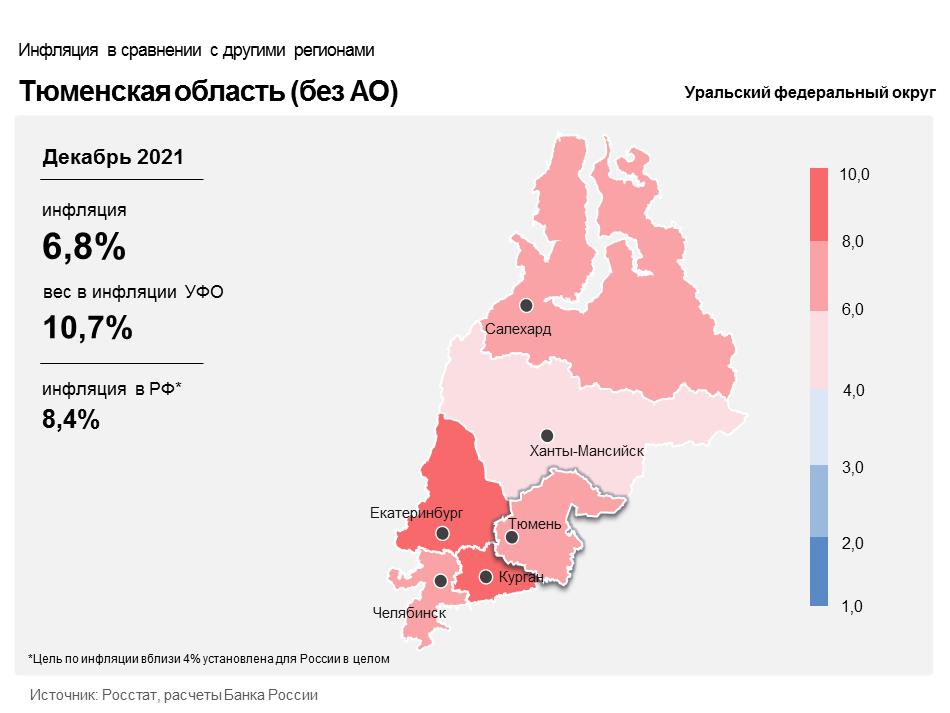 Инфляция в сравнении с другими регионами

Тюменская область (без АО)

Уральский федеральный округ

Декабрь 2021

инфляция

6,8%

вес в инфляции УФО

10,7%

инфляция в РФ*

8,4%

Салехард

Ханты-Мансийск

Екатеринбург

Тюмень

Курган

Челябинск

10,0

8,0

6,0

4,0

3,0

2,0

1,0

*Цель по инфляции вблизи 4% установлена для России в целом

Источник: Росстат, расчеты Банка России